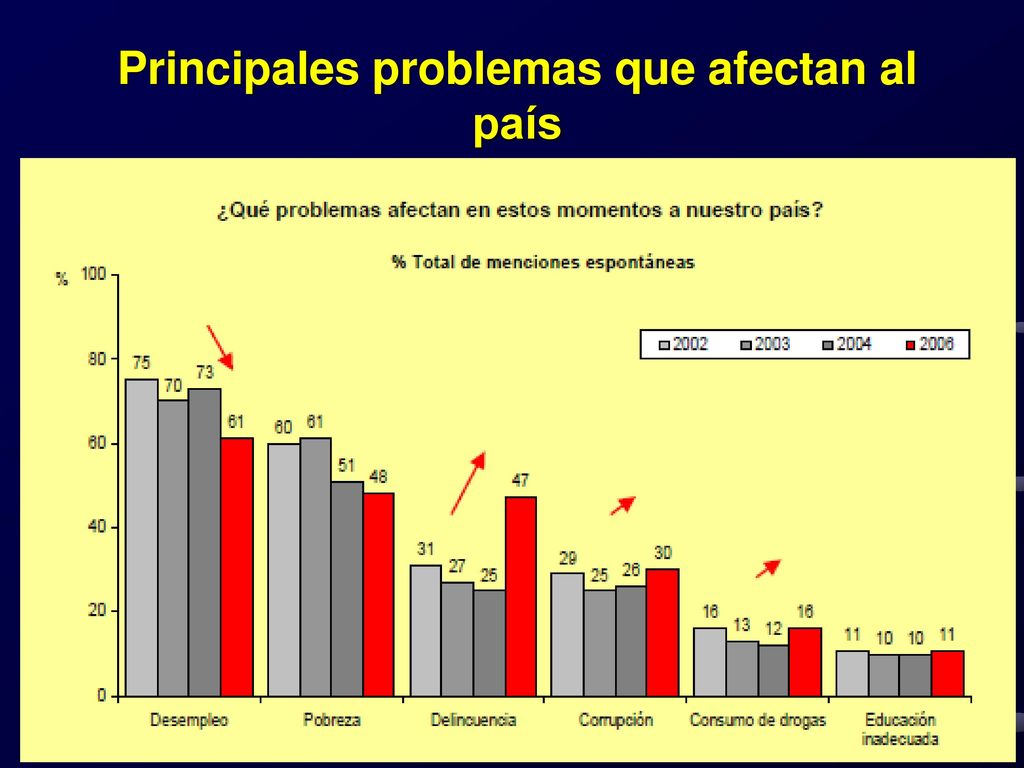 Principales problemas que afectan al país

¿Qué problemas afectan en estos momentos a nuestro país?

% Total de menciones espontáneas

%

100
80
60
40
20
0

2002 2003 2004 2006

75 70 73 61
60 61 51 48
31 27 25 47
29 25 26 30
16 13 12 16
11 10 10 11

Desempleo
Pobreza
Delincuencia
Corrupción
Consumo de drogas
Educación inadecuada